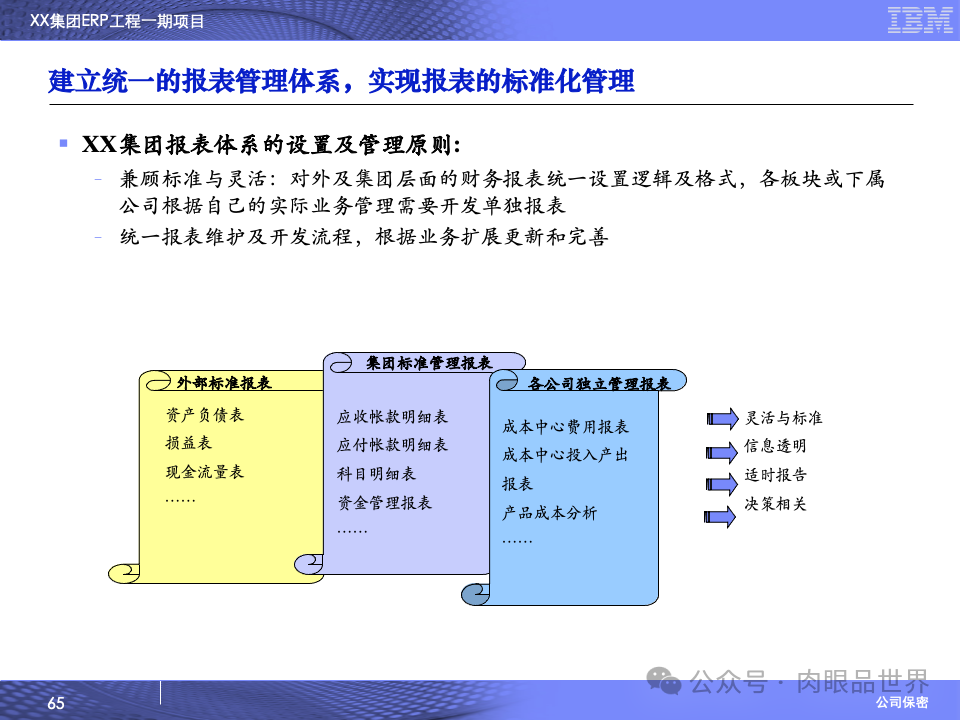 XX集团ERP工程一期项目

IBM

建立统一的报表管理体系，实现报表的标准化管理

XX集团报表体系的设置及管理原则:

– 兼顾标准与灵活：对外及集团层面的财务报表统一设置逻辑及格式，各板块或下属公司根据自己的实际业务管理需要开发单独报表

– 统一报表维护及开发流程，根据业务扩展更新和完善

外部标准报表

资产负债表
损益表
现金流量表
……

集团标准管理报表

应收帐款明细表
应付帐款明细表
科目明细表
资金管理报表
……

各公司独立管理报表

成本中心费用报表
成本中心投入产出报表
产品成本分析
……

灵活与标准
信息透明
适时报告
决策相关

65

公众号 · 肉眼品世界

公司保密